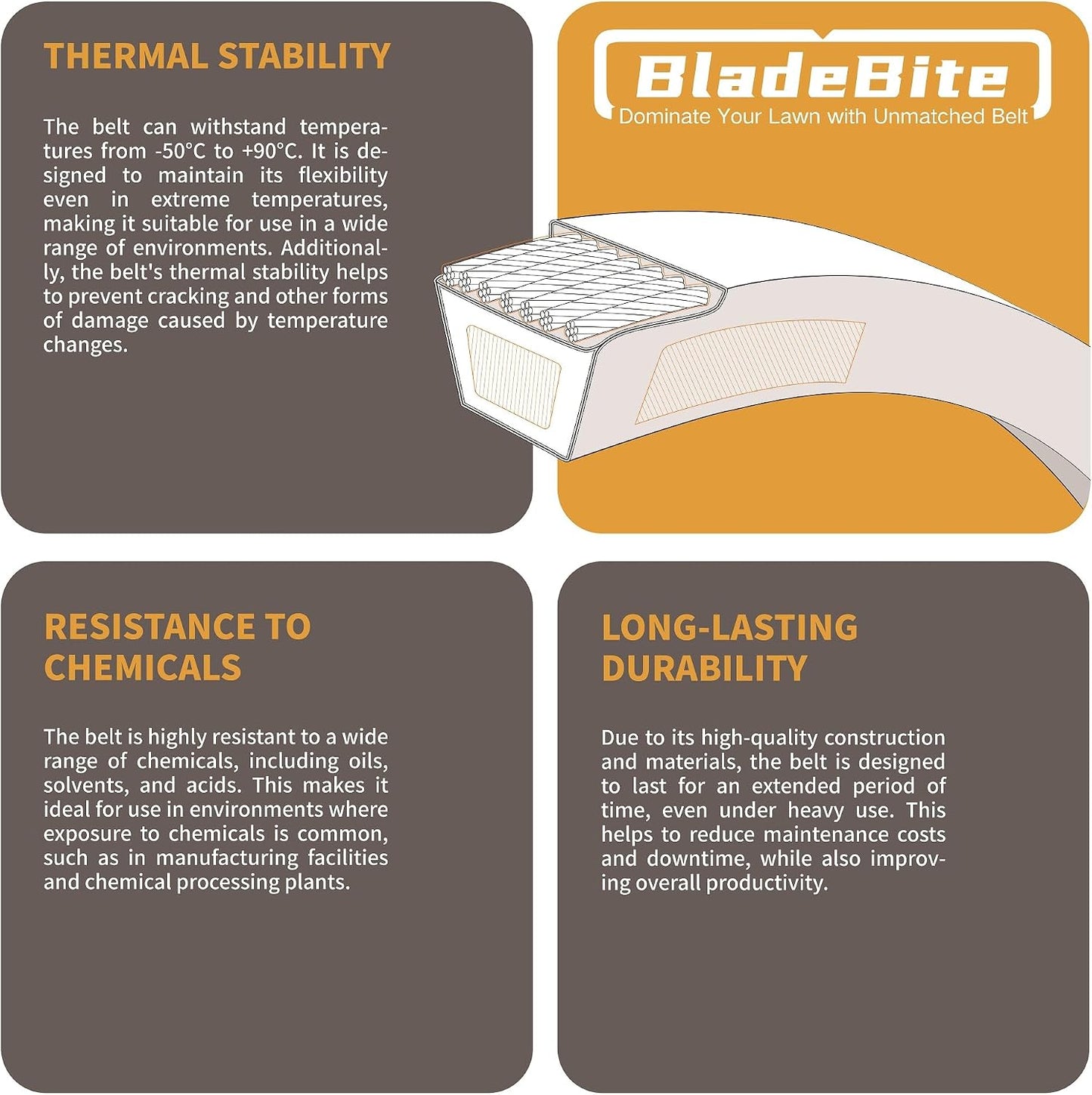 THERMAL STABILITY

The belt can withstand temperatures from -50°C to +90°C. It is designed to maintain its flexibility even in extreme temperatures, making it suitable for use in a wide range of environments. Additionally, the belt's thermal stability helps to prevent cracking and other forms of damage caused by temperature changes.

BladeBite
Dominate Your Lawn with Unmatched Belt

RESISTANCE TO CHEMICALS

The belt is highly resistant to a wide range of chemicals, including oils, solvents, and acids. This makes it ideal for use in environments where exposure to chemicals is common, such as in manufacturing facilities and chemical processing plants.

LONG-LASTING DURABILITY

Due to its high-quality construction and materials, the belt is designed to last for an extended period of time, even under heavy use. This helps to reduce maintenance costs and downtime, while also improving overall productivity.